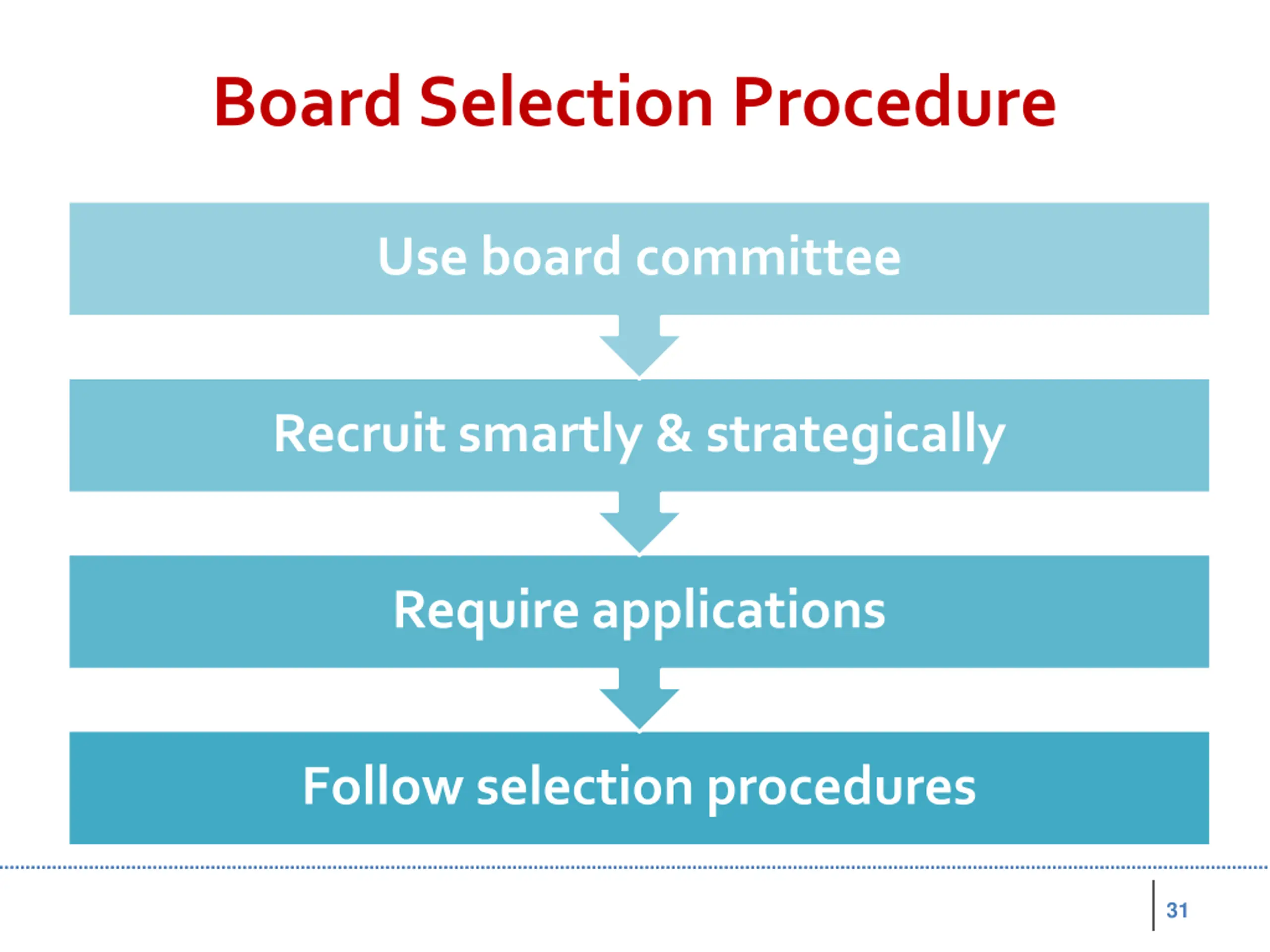 Board Selection Procedure

Use board committee

Recruit smartly & strategically

Require applications

Follow selection procedures

31